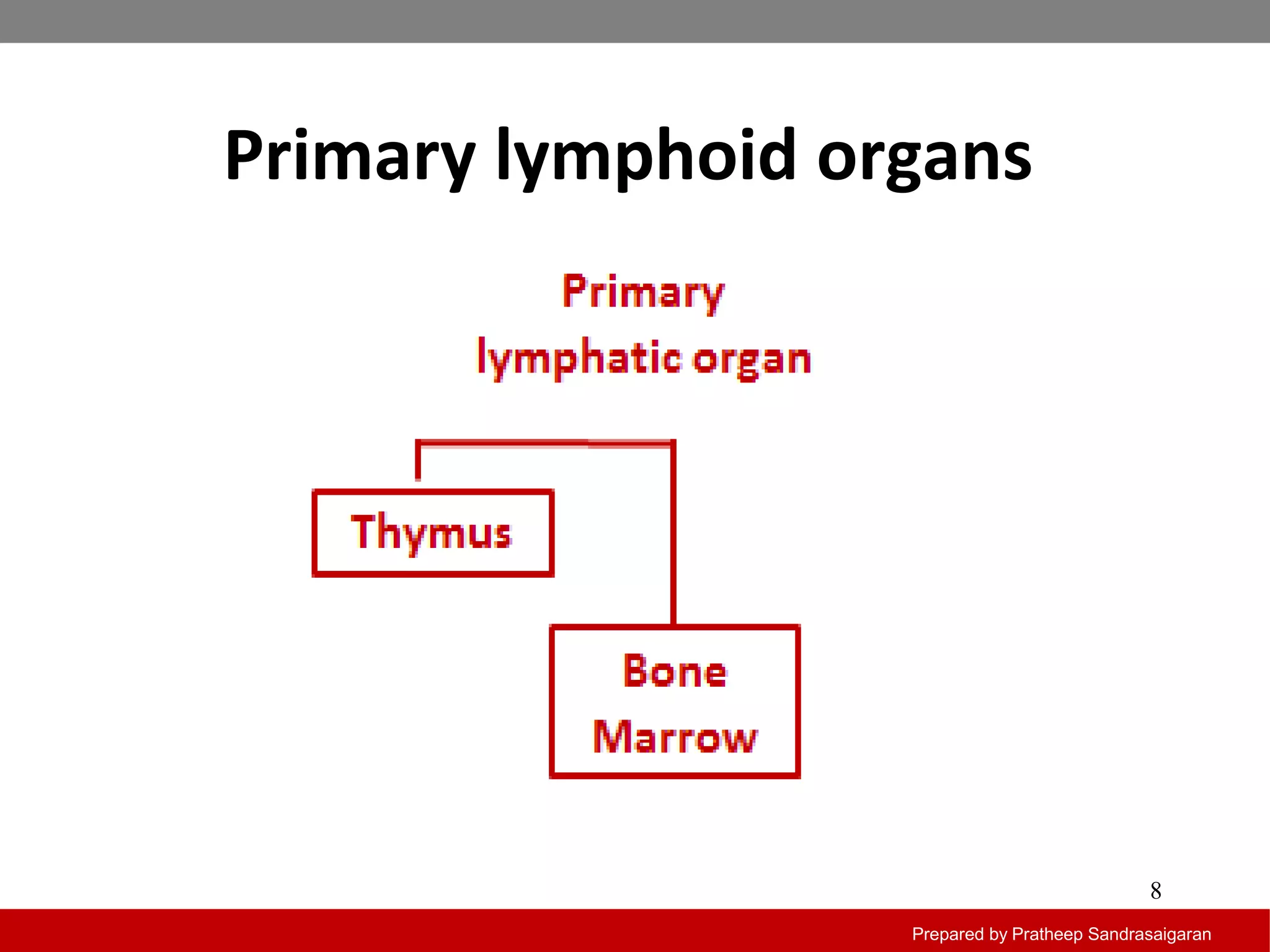 Primary lymphoid organs

Primary lymphatic organ

Thymus

Bone Marrow

8

Prepared by Pratheep Sandrasaigaran